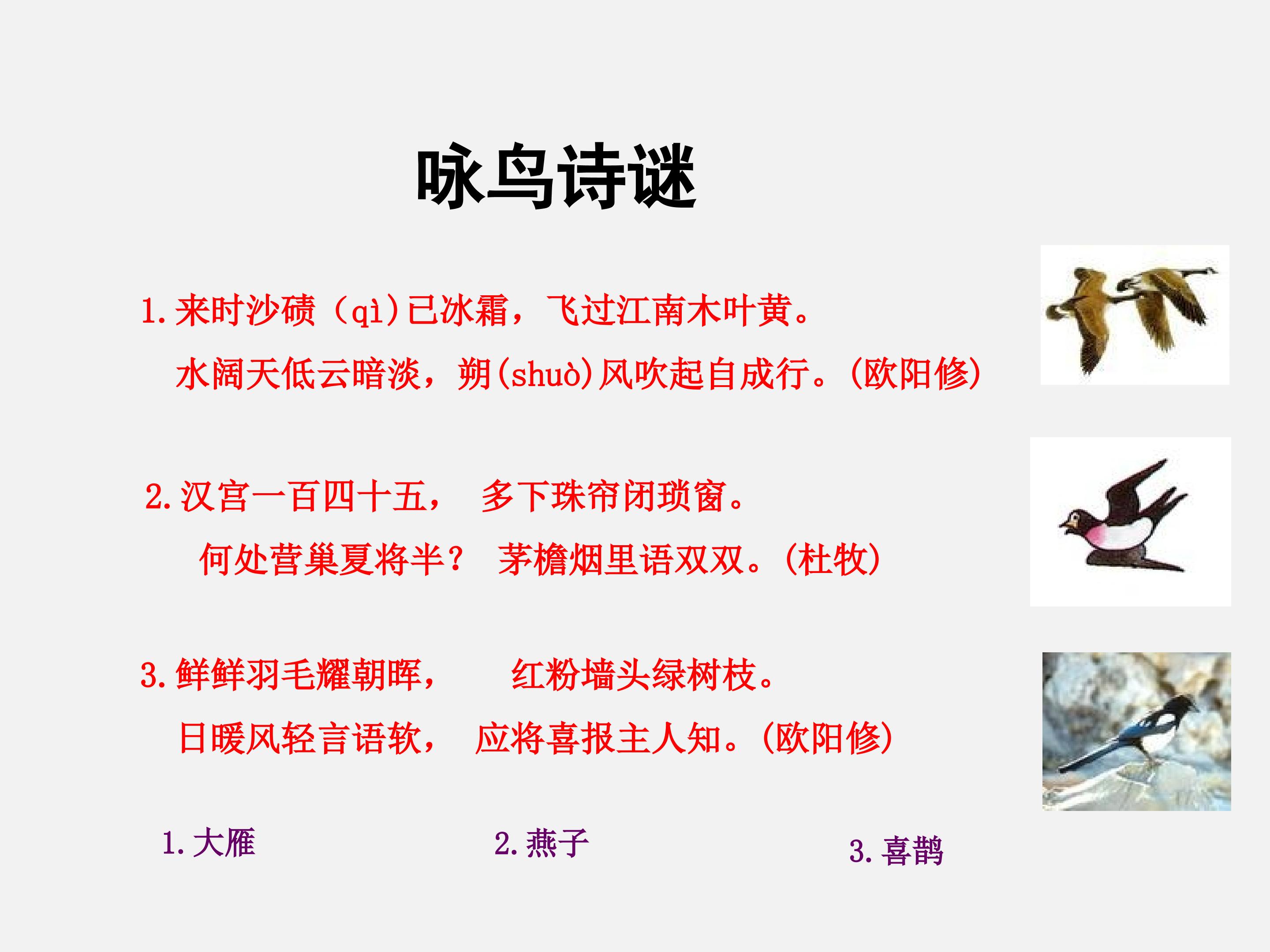 咏鸟诗谜

1.来时沙碛（qì）已冰霜，飞过江南木叶黄。
水阔天低云暗淡，朔(shuò)风吹起自成行。(欧阳修)

2.汉宫一百四十五， 多下珠帘闭琐窗。
何处营巢夏将半？ 茅檐烟里语双双。(杜牧)

3.鲜鲜羽毛耀朝晖， 红粉墙头绿树枝。
日暖风轻言语软， 应将喜报主人知。(欧阳修)

1.大雁 2.燕子 3.喜鹊